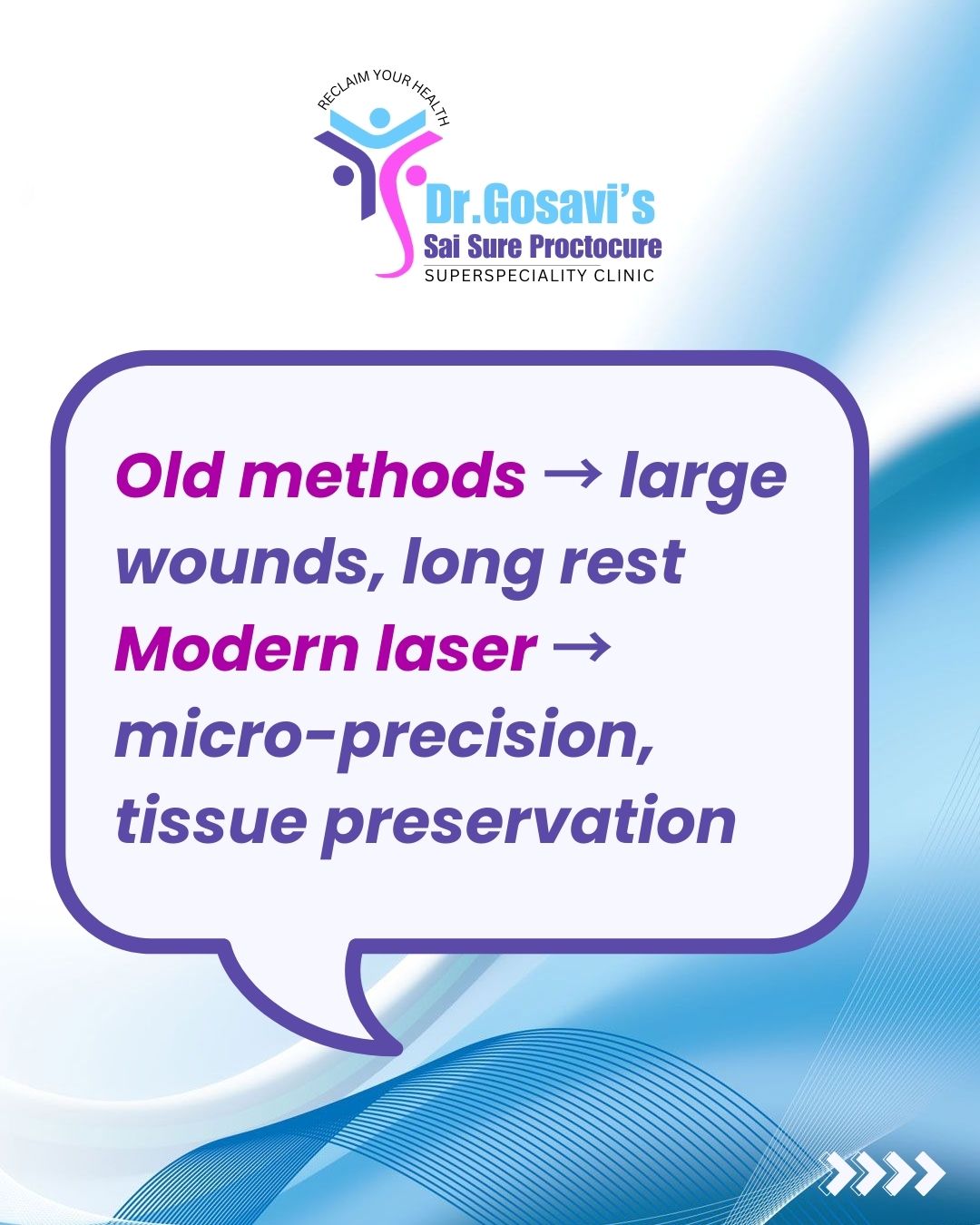 RECLAIM YOUR HEALTH

Dr.Gosavi's
Sai Sure Proctocure
SUPERSPECIALITY CLINIC

Old methods → large wounds, long rest
Modern laser → micro-precision, tissue preservation